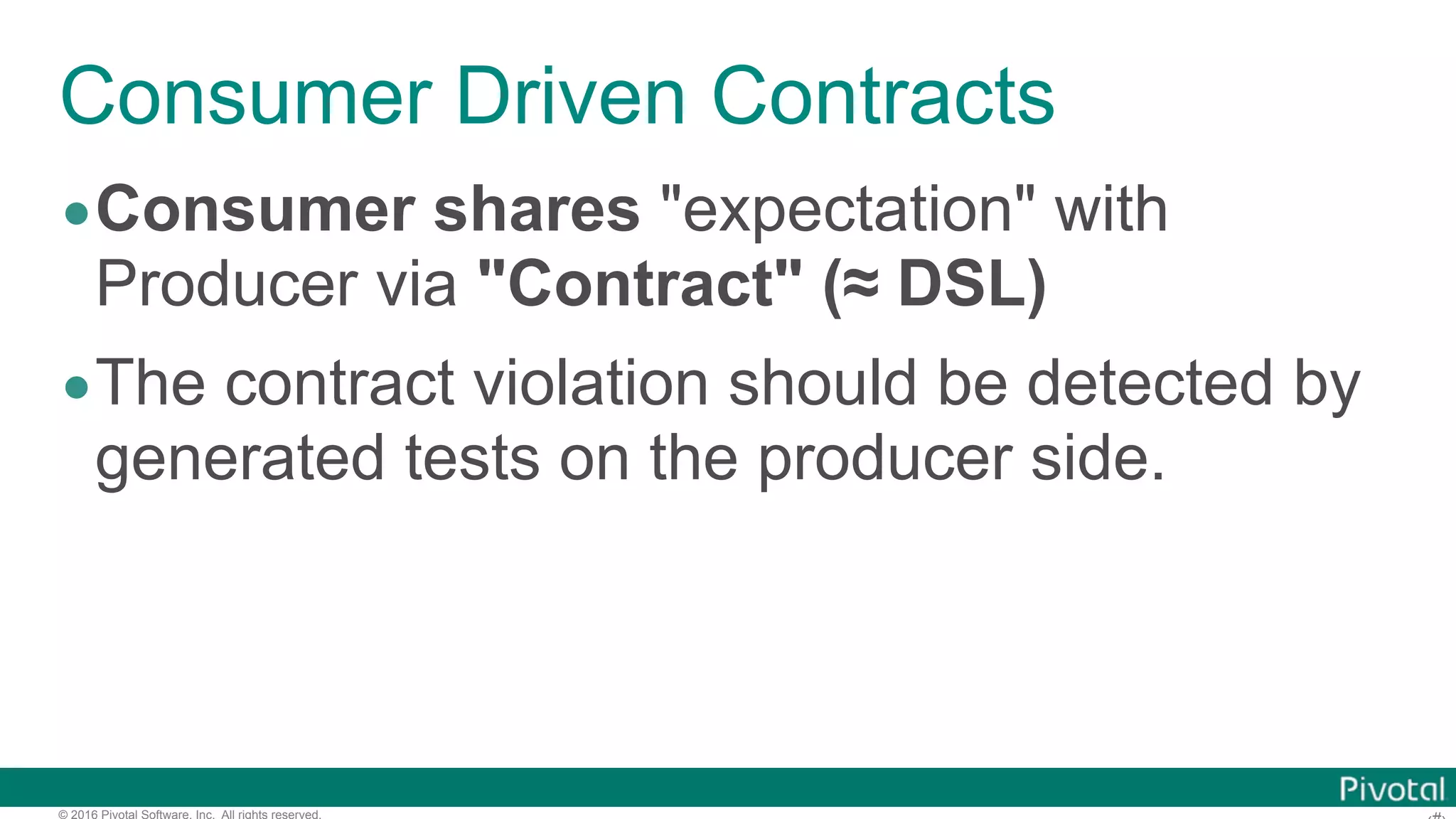 Consumer Driven Contracts

• Consumer shares "expectation" with Producer via "Contract" (≈ DSL)

• The contract violation should be detected by generated tests on the producer side.

Pivotal

© 2016 Pivotal Software, Inc. All rights reserved.